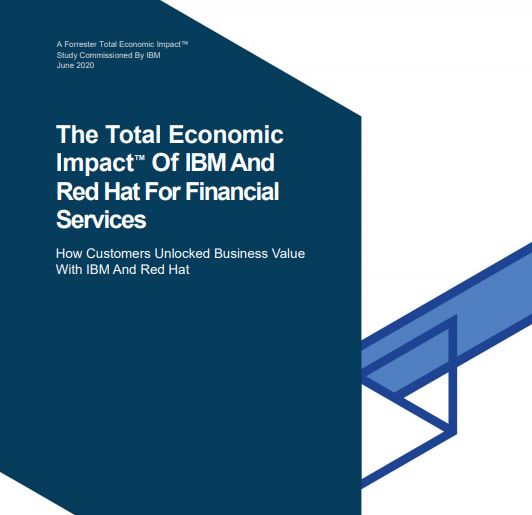 A Forrester Total Economic Impact™
Study Commissioned By IBM
June 2020

The Total Economic Impact™ Of IBM And Red Hat For Financial Services

How Customers Unlocked Business Value With IBM And Red Hat